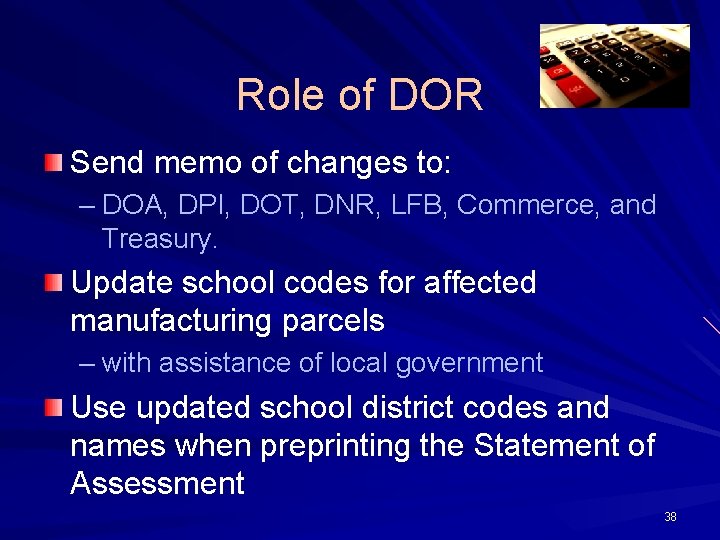 Role of DOR

Send memo of changes to:

– DOA, DPI, DOT, DNR, LFB, Commerce, and Treasury.

Update school codes for affected manufacturing parcels

– with assistance of local government

Use updated school district codes and names when preprinting the Statement of Assessment

38